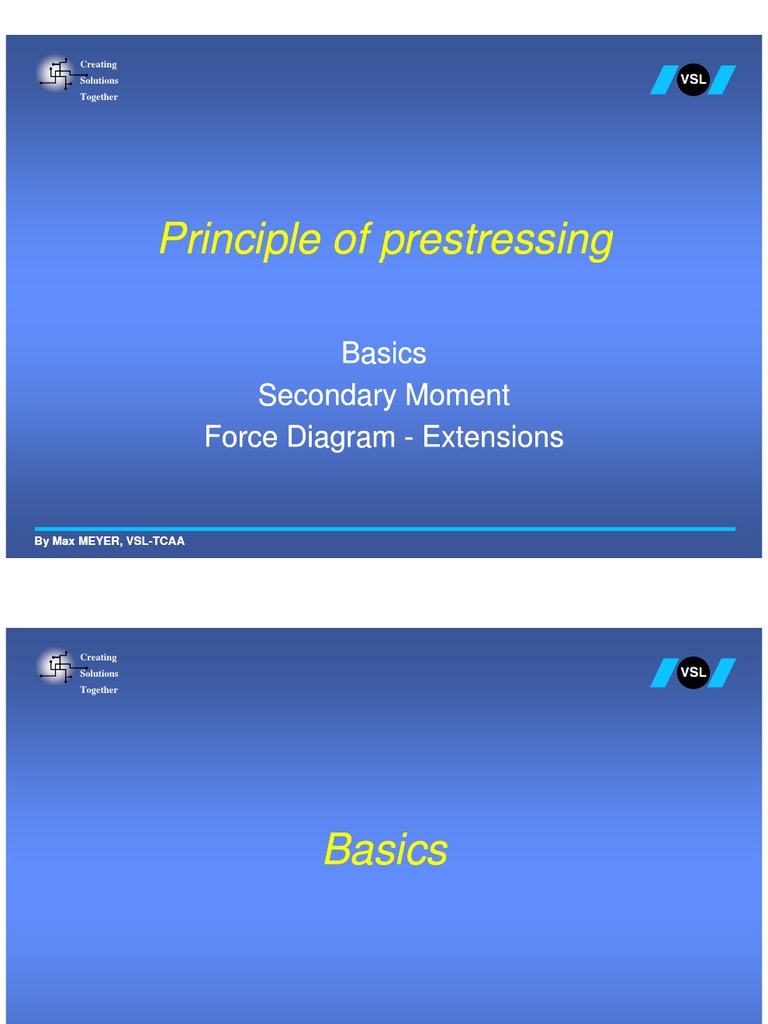 Creating
Solutions
Together

VSL

Principle of prestressing

Basics
Secondary Moment
Force Diagram - Extensions

By Max MEYER, VSL-TCAA

Creating
Solutions
Together

VSL

Basics